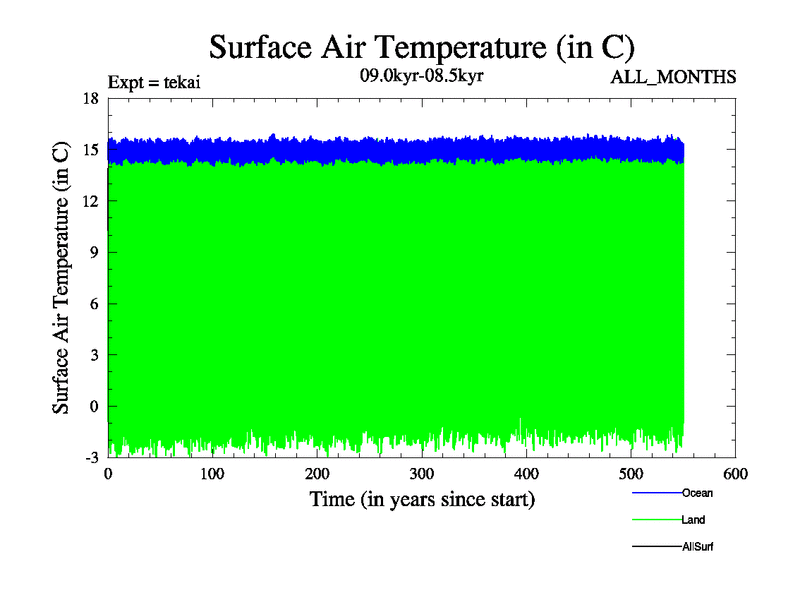 Surface Air Temperature (in C)

Expt = tekai
09.0kyr-08.5kyr
ALL_MONTHS

Surface Air Temperature (in C)

18
15
12
9
6
3
0
-3

0
100
200
300
400
500
600

Time (in years since start)

Ocean
Land
AllSurf